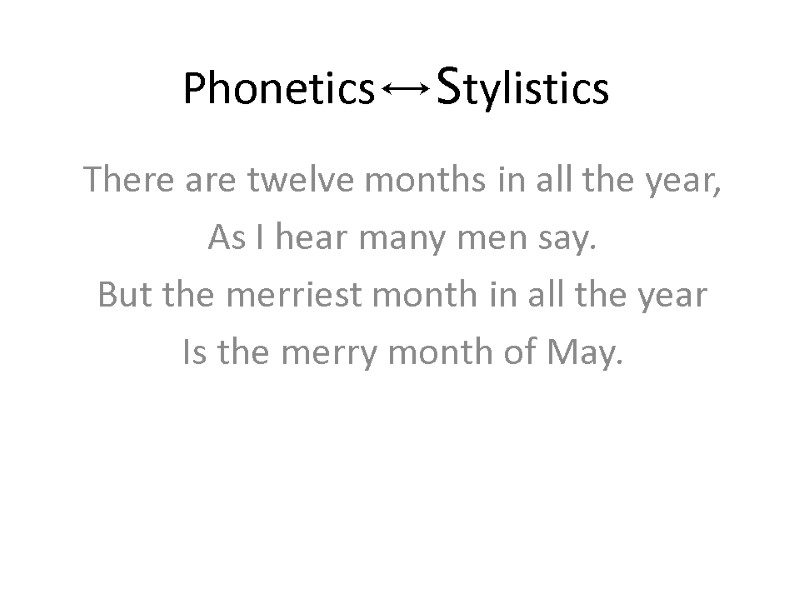 Phonetics↔Stylistics

There are twelve months in all the year,
As I hear many men say.
But the merriest month in all the year
Is the merry month of May.